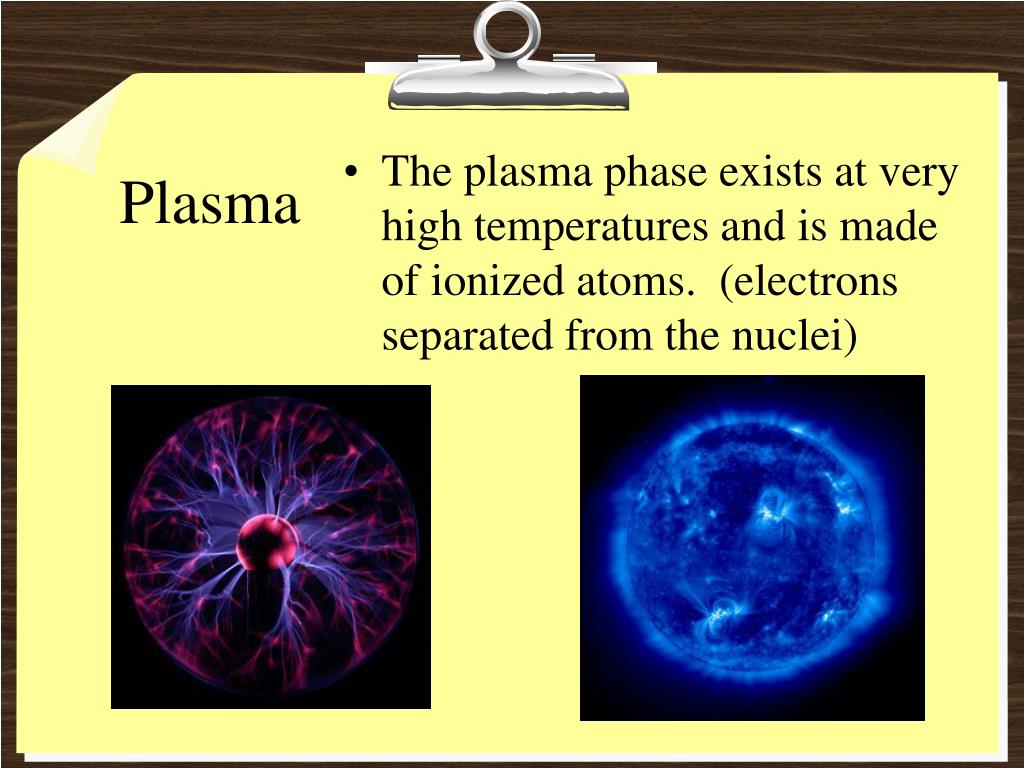 Plasma

• The plasma phase exists at very high temperatures and is made of ionized atoms. (electrons separated from the nuclei)